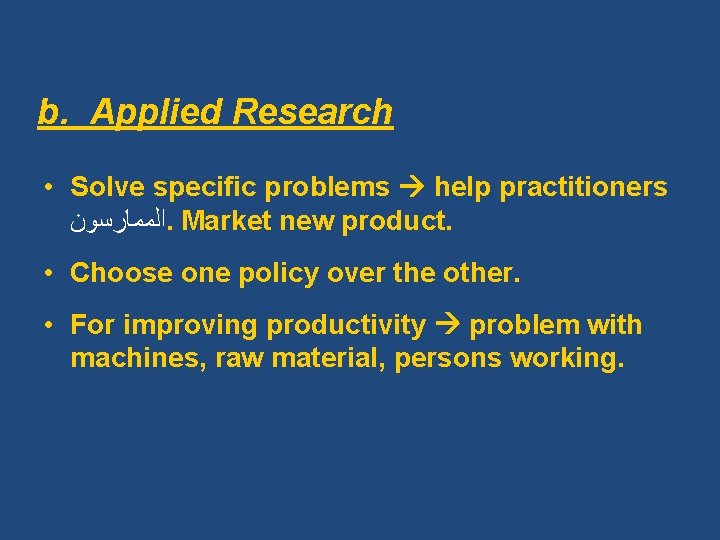 b. Applied Research

• Solve specific problems → help practitioners الممارسون. Market new product.

• Choose one policy over the other.

• For improving productivity → problem with machines, raw material, persons working.